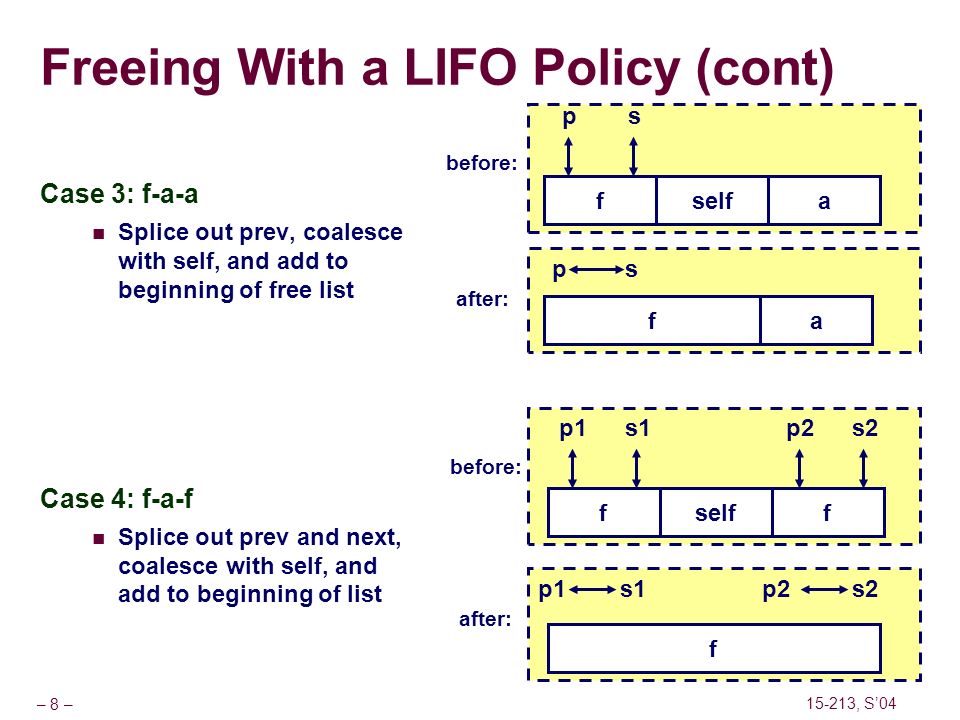 Freeing With a LIFO Policy (cont)

Case 3: f-a-a

Splice out prev, coalesce with self, and add to beginning of free list

before:

p s

f self a

after:

p s

f a

Case 4: f-a-f

Splice out prev and next, coalesce with self, and add to beginning of list

before:

p1 s1 p2 s2

f self f

after:

p1 s1 p2 s2

f

– 8 –

15-213, S'04